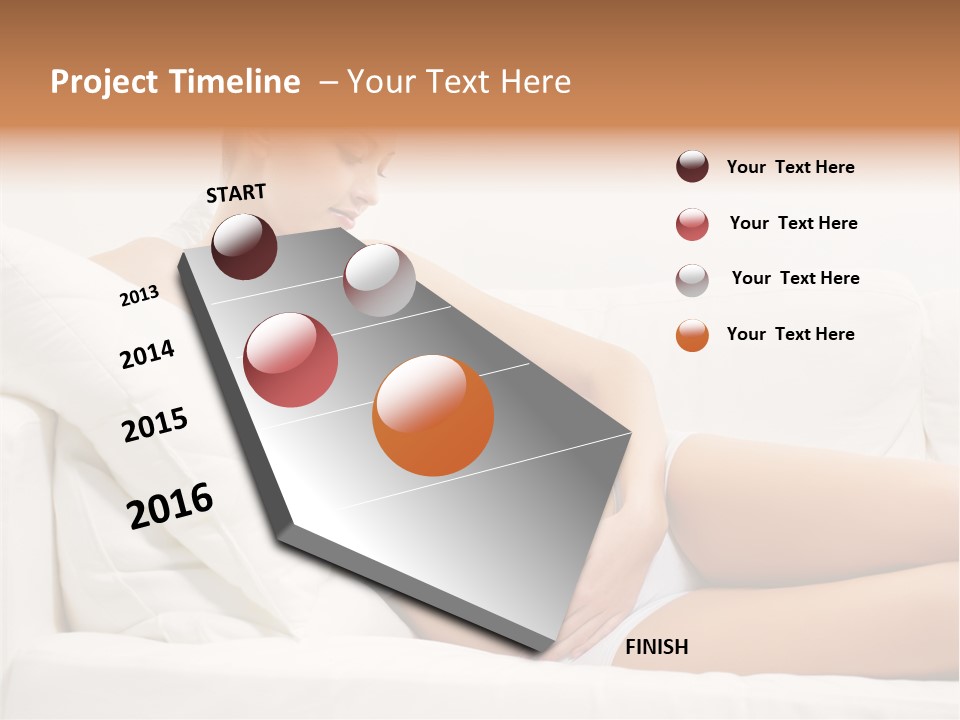 Project Timeline – Your Text Here

START

2013

2014

2015

2016

FINISH

Your Text Here

Your Text Here

Your Text Here

Your Text Here